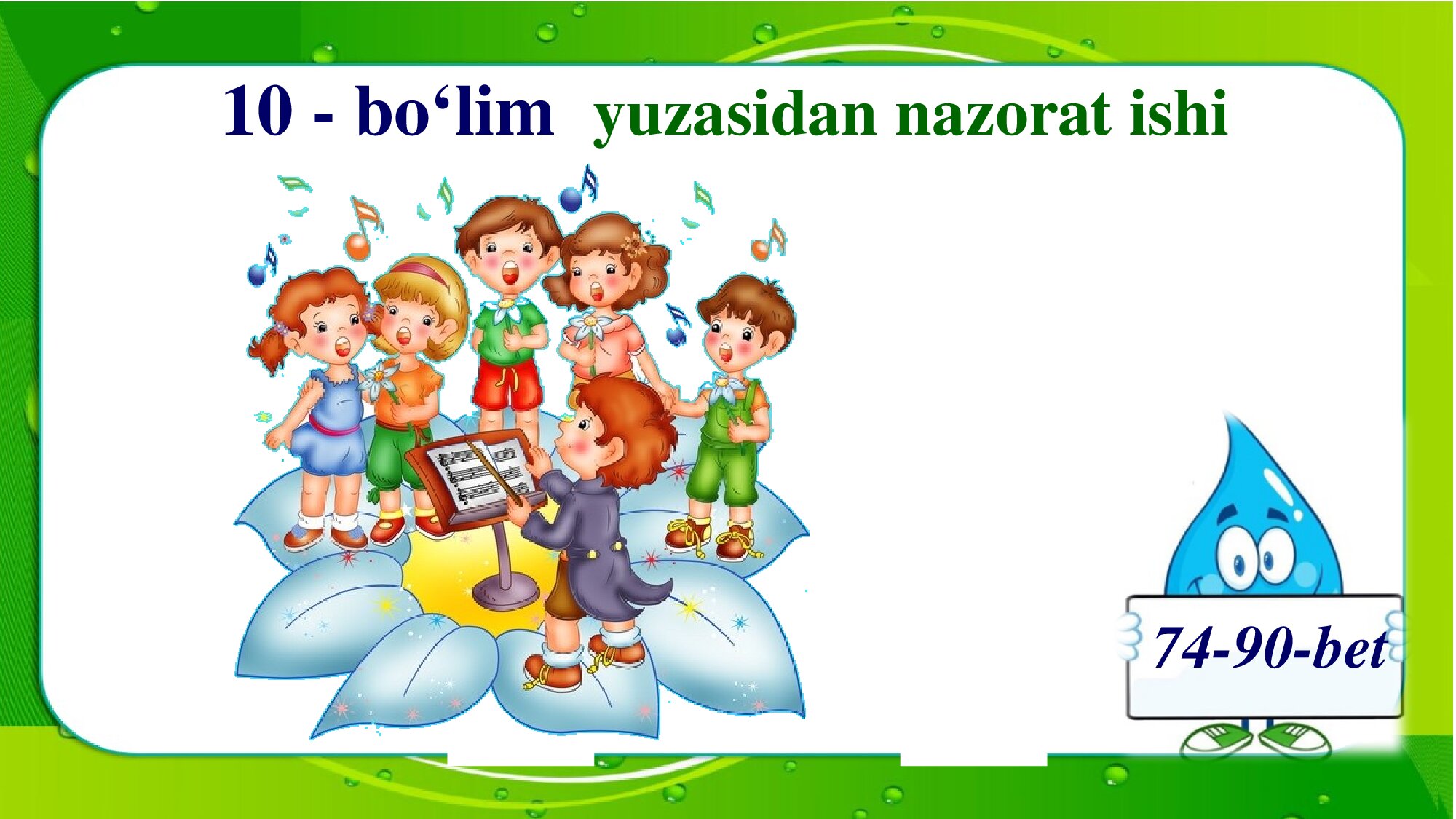 10 - bo‘lim yuzasidan nazorat ishi

74-90-bet